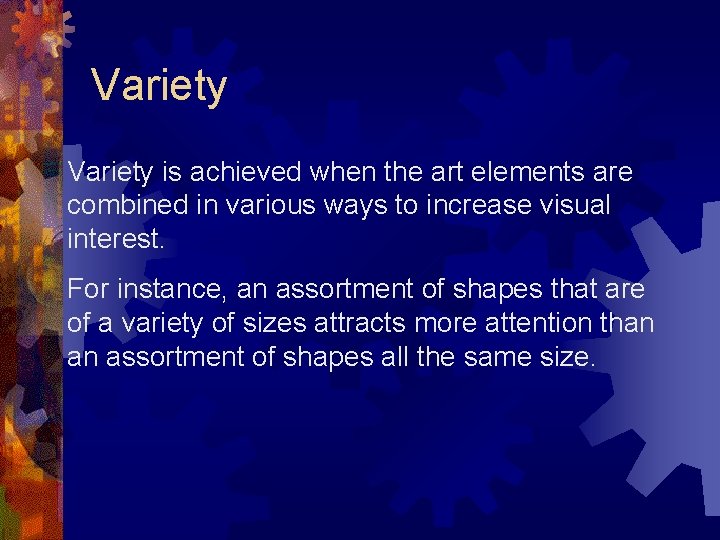 Variety

Variety is achieved when the art elements are combined in various ways to increase visual interest.

For instance, an assortment of shapes that are of a variety of sizes attracts more attention than an assortment of shapes all the same size.